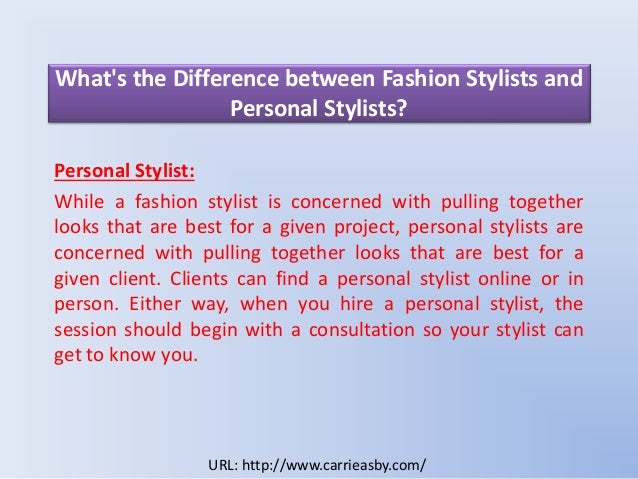 What's the Difference between Fashion Stylists and Personal Stylists?

Personal Stylist:

While a fashion stylist is concerned with pulling together looks that are best for a given project, personal stylists are concerned with pulling together looks that are best for a given client. Clients can find a personal stylist online or in person. Either way, when you hire a personal stylist, the session should begin with a consultation so your stylist can get to know you.

URL: http://www.carrieasby.com/